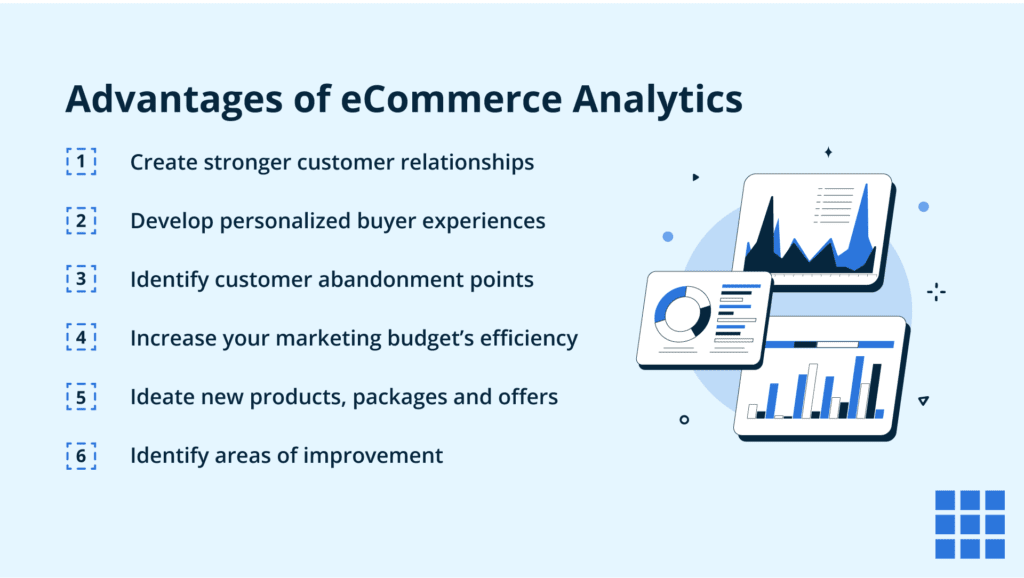 Advantages of eCommerce Analytics

1 Create stronger customer relationships

2 Develop personalized buyer experiences

3 Identify customer abandonment points

4 Increase your marketing budget's efficiency

5 Ideate new products, packages and offers

6 Identify areas of improvement